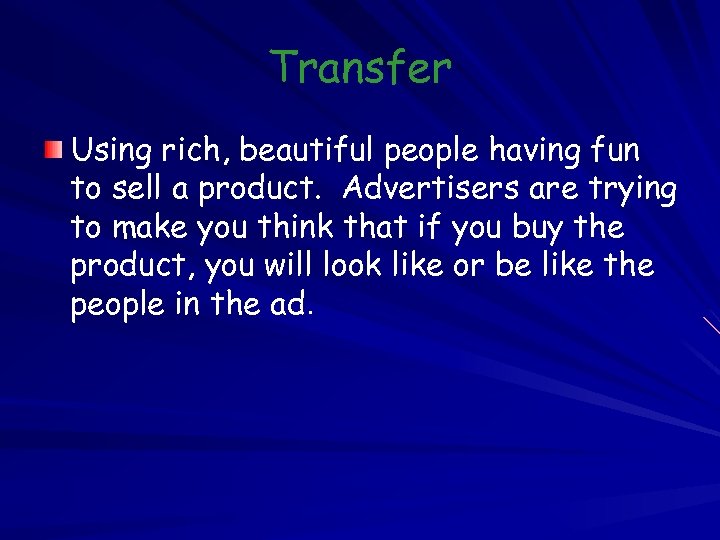 Transfer

Using rich, beautiful people having fun to sell a product. Advertisers are trying to make you think that if you buy the product, you will look like or be like the people in the ad.